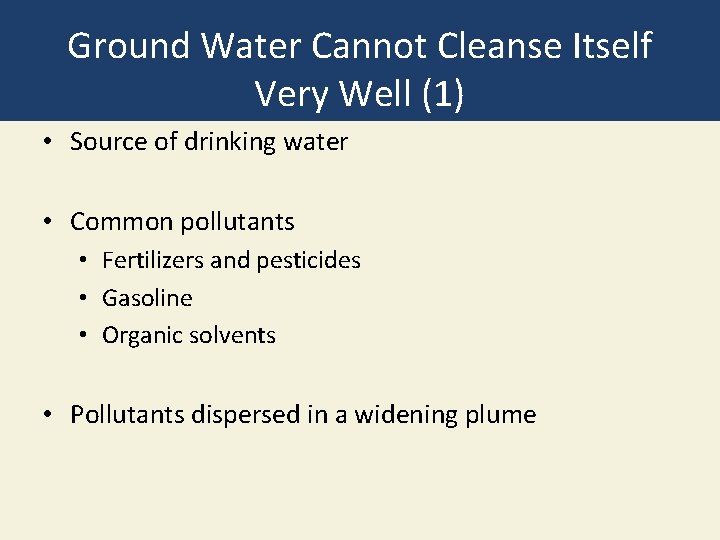 Ground Water Cannot Cleanse Itself Very Well (1)

• Source of drinking water

• Common pollutants
  • Fertilizers and pesticides
  • Gasoline
  • Organic solvents

• Pollutants dispersed in a widening plume